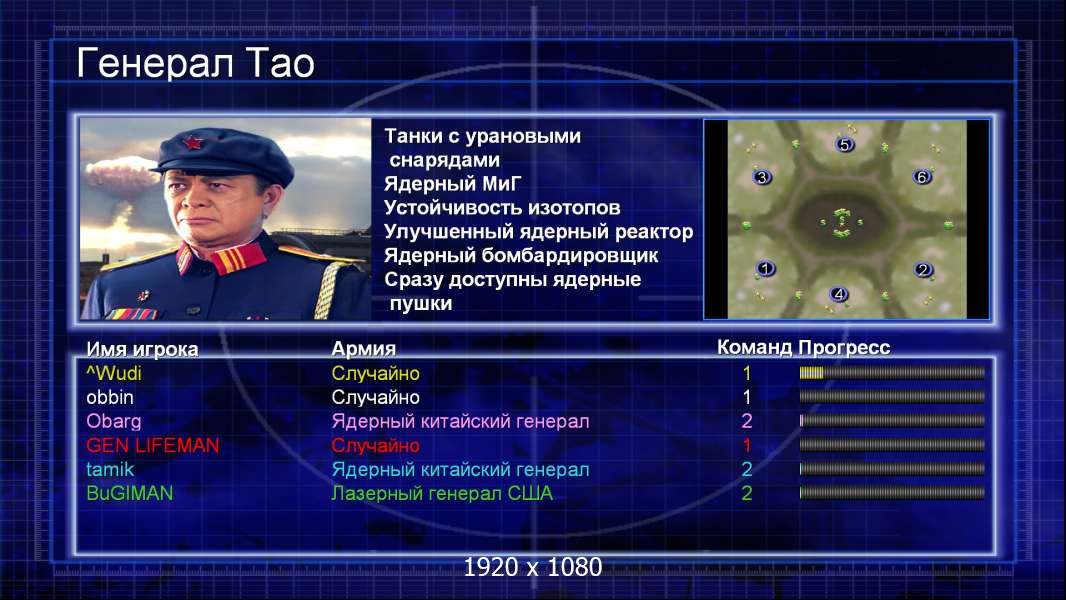 Генерал Тао

Танки с урановыми снарядами
Ядерный МиГ
Устойчивость изотопов
Улучшенный ядерный реактор
Ядерный бомбардировщик
Сразу доступны ядерные пушки

5
3
6
1
2
4

| Имя игрока | Армия | Команд | Прогресс |
|---|---|---|---|
| ^Wudi | Случайно | 1 | |
| obbin | Случайно | 1 | |
| Obarg | Ядерный китайский генерал | 2 | |
| GEN LIFEMAN | Случайно | 1 | |
| tamik | Ядерный китайский генерал | 2 | |
| BuGIMAN | Лазерный генерал США | 2 | |

1920 x 1080